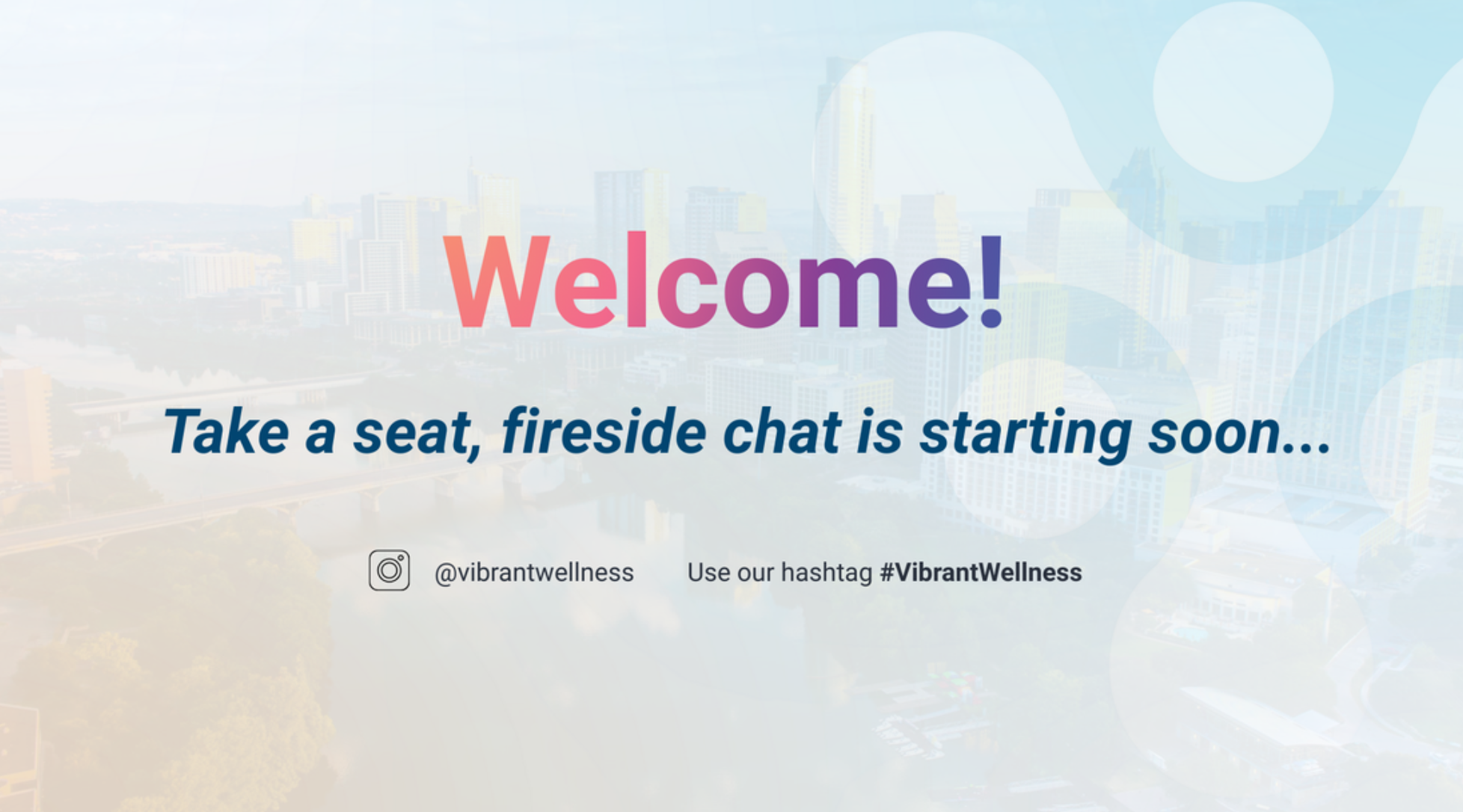 Welcome!

Take a seat, fireside chat is starting soon...

@vibrantwellness Use our hashtag #VibrantWellness